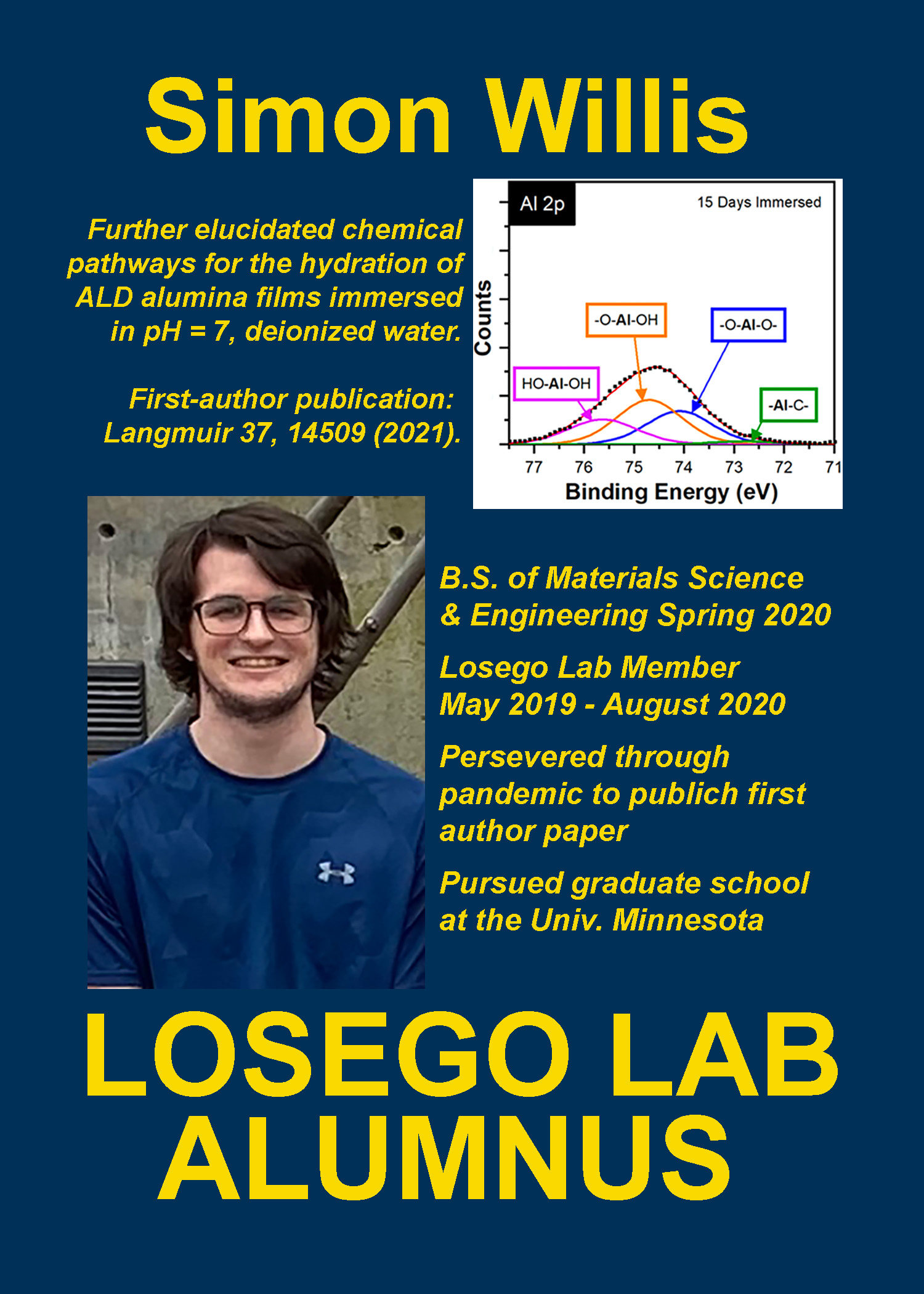 Simon Willis

Further elucidated chemical pathways for the hydration of ALD alumina films immersed in pH = 7, deionized water.

First-author publication: Langmuir 37, 14509 (2021).

Al 2p

15 Days Immersed

Counts

-O-Al-OH

-O-Al-O-

HO-Al-OH

-Al-C-

77 76 75 74 73 72 71

Binding Energy (eV)

B.S. of Materials Science & Engineering Spring 2020

Losego Lab Member May 2019 - August 2020

Persevered through pandemic to publich first author paper

Pursued graduate school at the Univ. Minnesota

LOSEGO LAB ALUMNUS